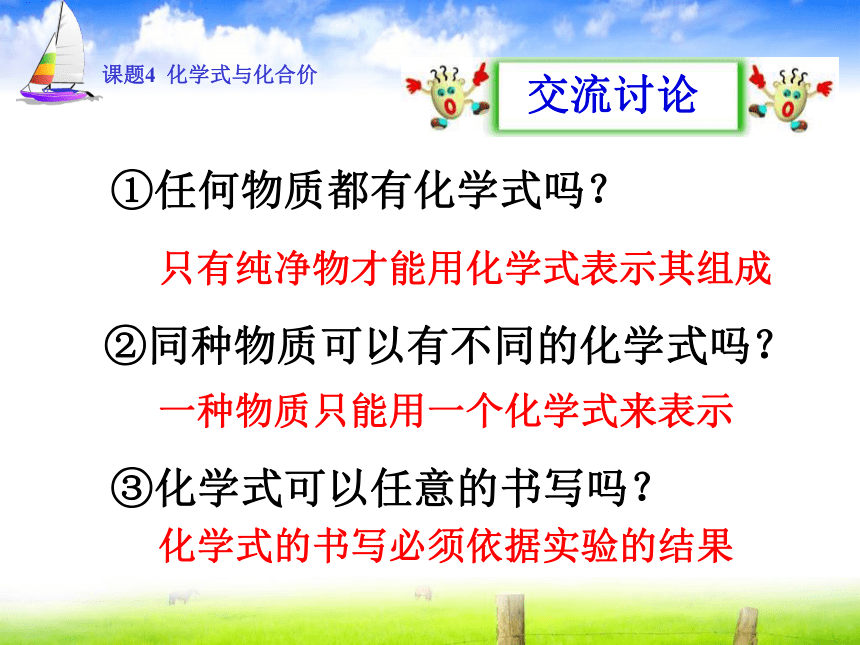 课题4 化学式与化合价

交流讨论

①任何物质都有化学式吗？

只有纯净物才能用化学式表示其组成

②同种物质可以有不同的化学式吗？

一种物质只能用一个化学式来表示

③化学式可以任意的书写吗？

化学式的书写必须依据实验的结果